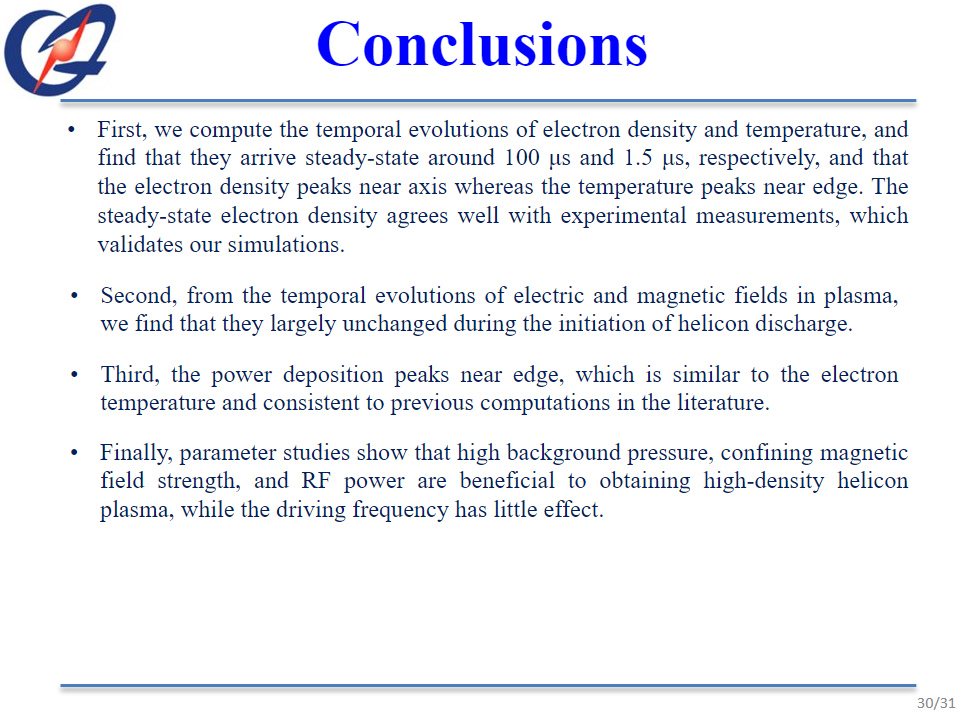 Conclusions

• First, we compute the temporal evolutions of electron density and temperature, and find that they arrive steady-state around 100 μs and 1.5 μs, respectively, and that the electron density peaks near axis whereas the temperature peaks near edge. The steady-state electron density agrees well with experimental measurements, which validates our simulations.

• Second, from the temporal evolutions of electric and magnetic fields in plasma, we find that they largely unchanged during the initiation of helicon discharge.

• Third, the power deposition peaks near edge, which is similar to the electron temperature and consistent to previous computations in the literature.

• Finally, parameter studies show that high background pressure, confining magnetic field strength, and RF power are beneficial to obtaining high-density helicon plasma, while the driving frequency has little effect.

30/31